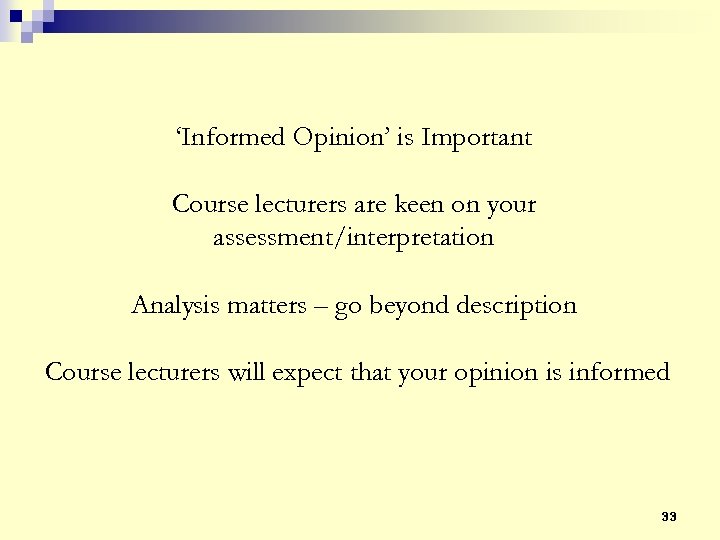 ‘Informed Opinion’ is Important

Course lecturers are keen on your assessment/interpretation

Analysis matters – go beyond description

Course lecturers will expect that your opinion is informed

33